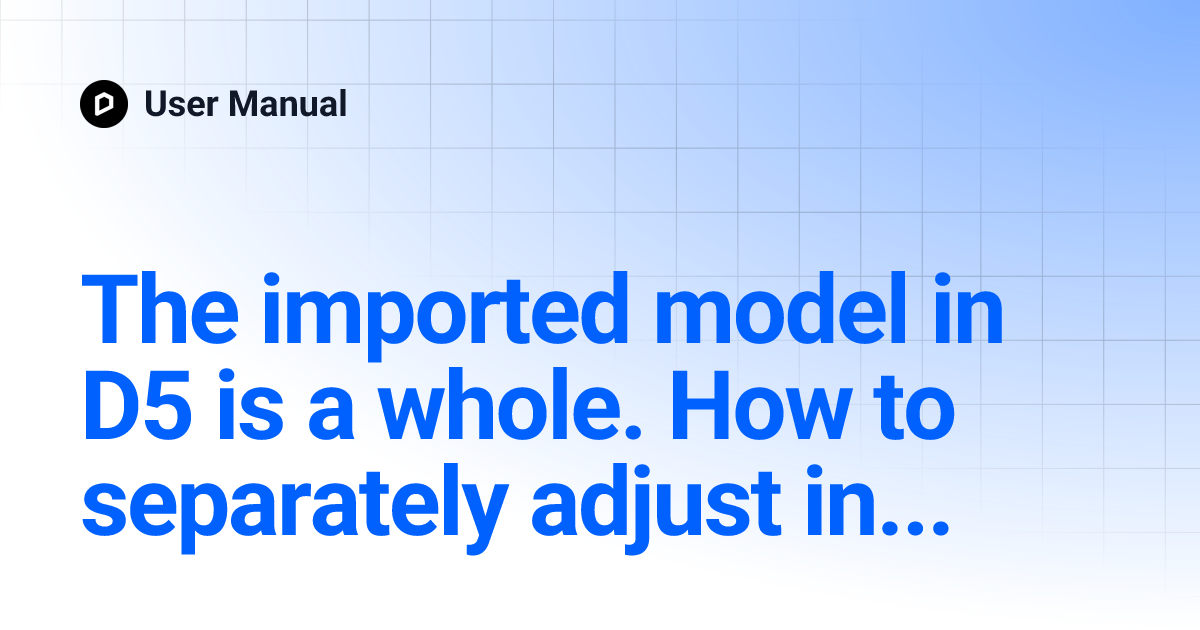 User Manual

The imported model in D5 is a whole. How to separately adjust in...